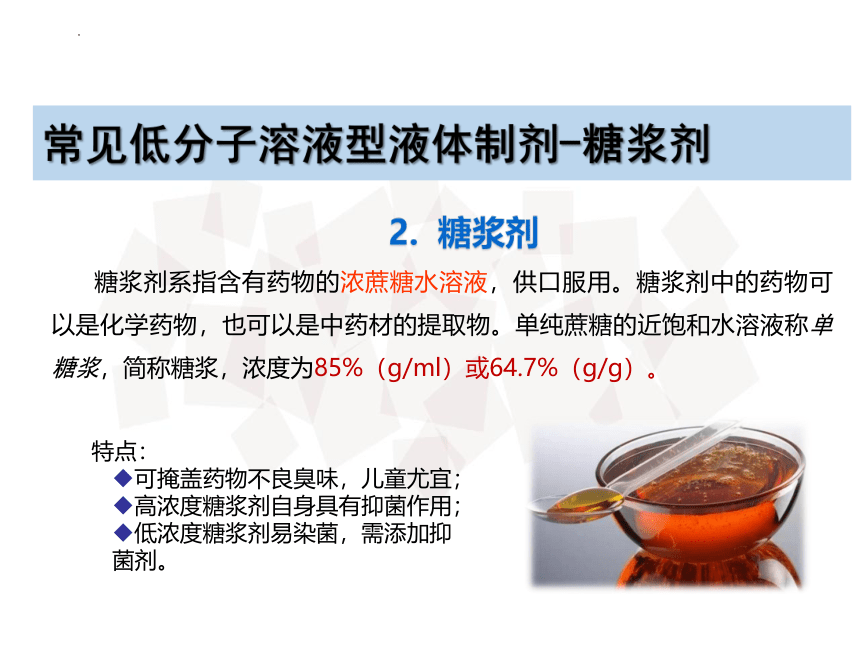 常见低分子溶液型液体制剂-糖浆剂

2. 糖浆剂

糖浆剂系指含有药物的浓蔗糖水溶液，供口服用。糖浆剂中的药物可以是化学药物，也可以是中药材的提取物。单纯蔗糖的近饱和水溶液称单糖浆，简称糖浆，浓度为85%（g/ml）或64.7%（g/g）。

特点：
◆可掩盖药物不良臭味，儿童尤宜；
◆高浓度糖浆剂自身具有抑菌作用；
◆低浓度糖浆剂易染菌，需添加抑菌剂。